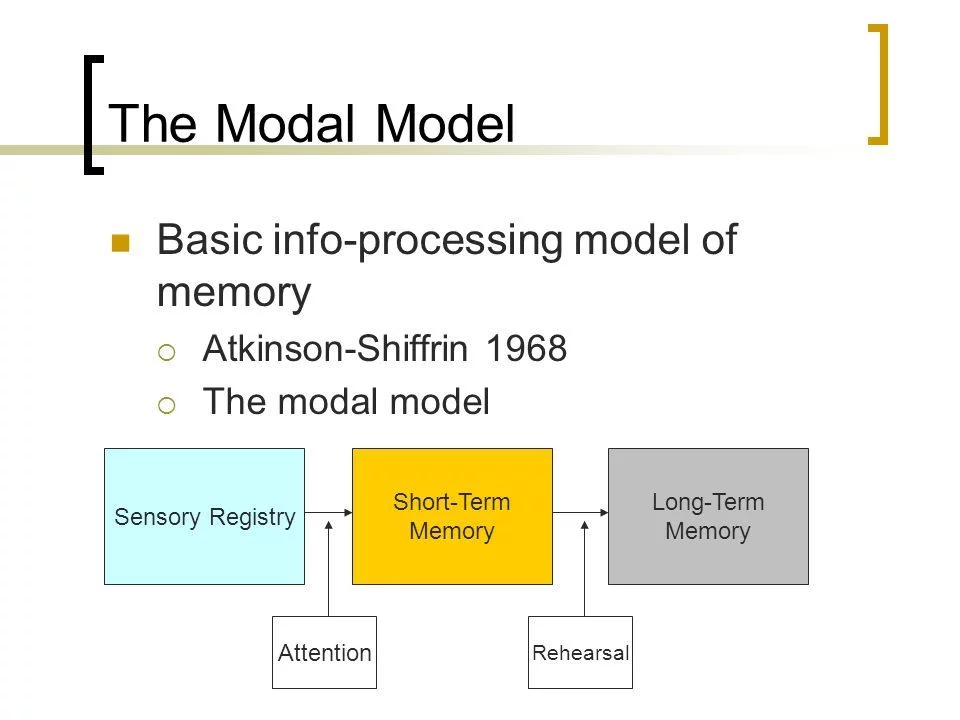 The Modal Model

Basic info-processing model of memory

Atkinson-Shiffrin 1968

The modal model

Sensory Registry

Short-Term Memory

Long-Term Memory

Attention

Rehearsal